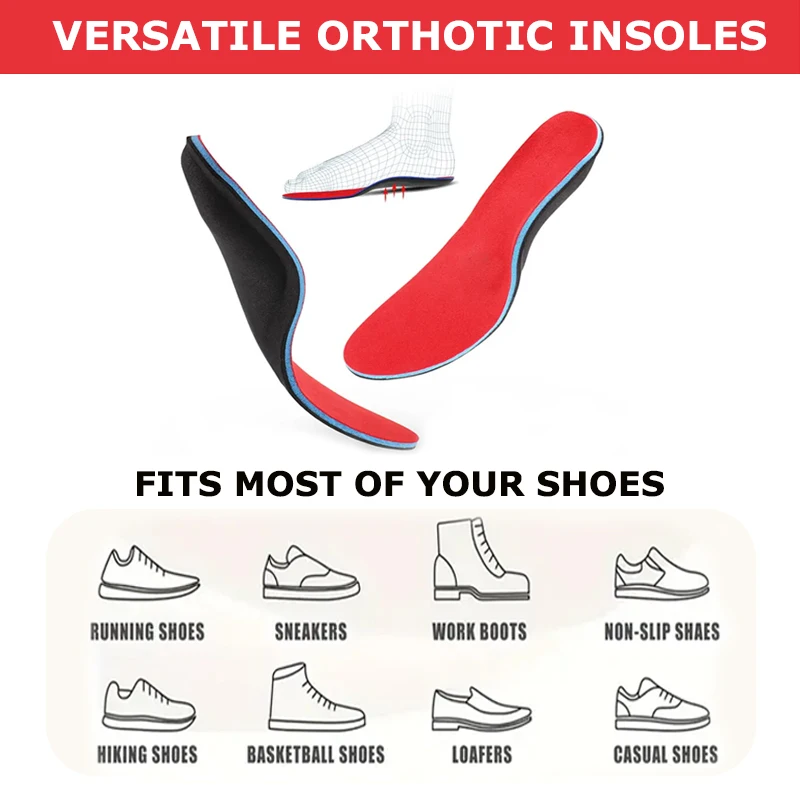 VERSATILE ORTHOTIC INSOLES

FITS MOST OF YOUR SHOES

RUNNING SHOES
SNEAKERS
WORK BOOTS
NON-SLIP SHAES

HIKING SHOES
BASKETBALL SHOES
LOAFERS
CASUAL SHOES